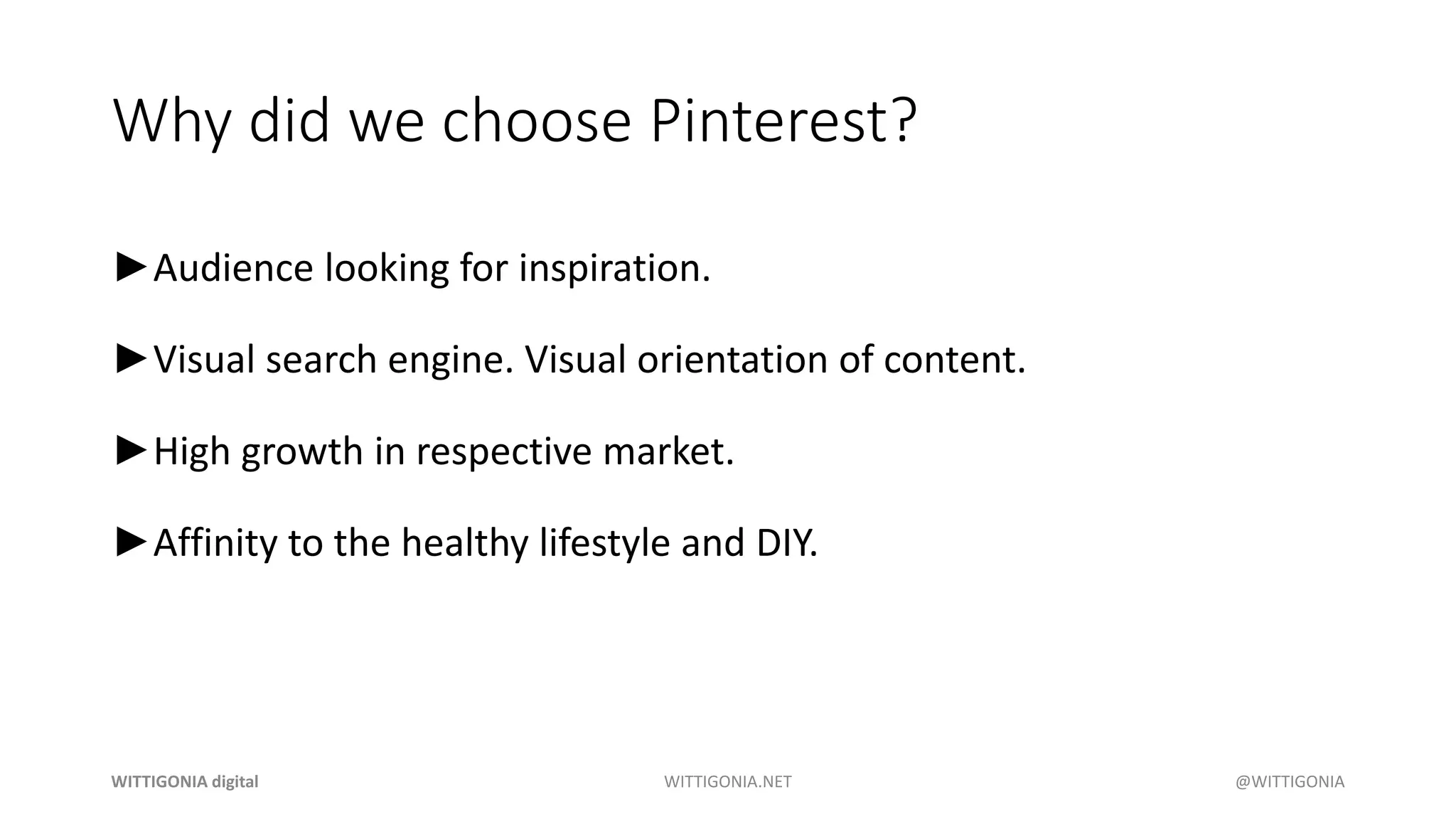 Why did we choose Pinterest?

►Audience looking for inspiration.

►Visual search engine. Visual orientation of content.

►High growth in respective market.

►Affinity to the healthy lifestyle and DIY.

WITTIGONIA digital

WITTIGONIA.NET

@WITTIGONIA